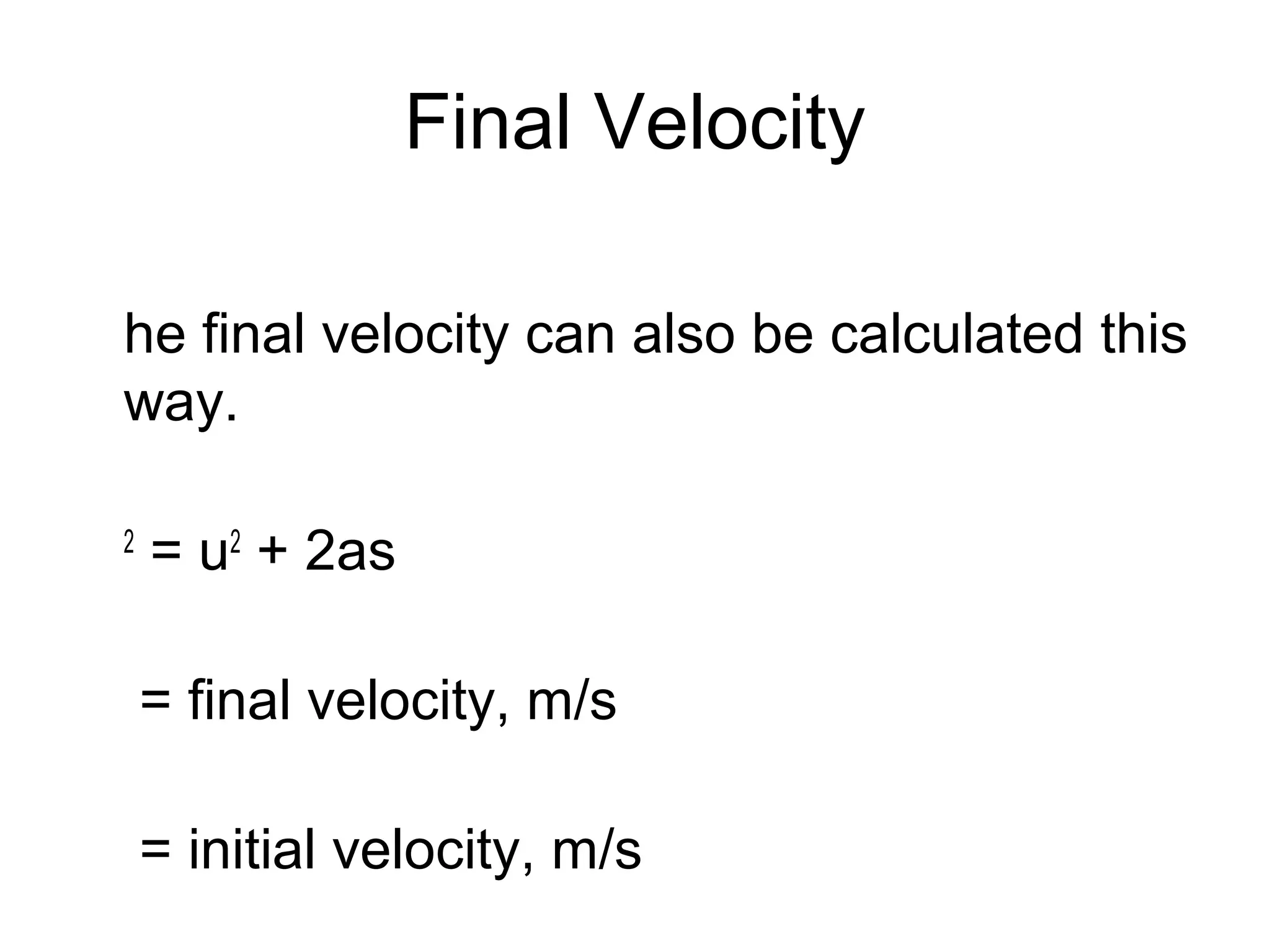 Final Velocity

he final velocity can also be calculated this way.

$^2 = u^2 + 2as$

= final velocity, m/s

= initial velocity, m/s